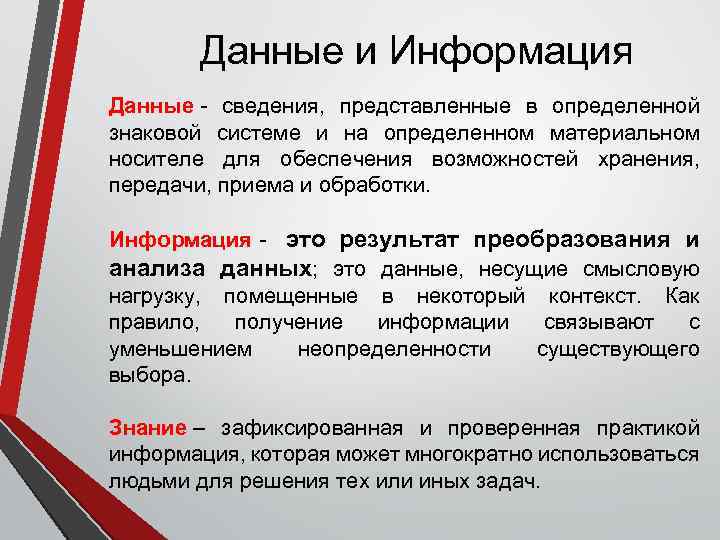 Данные и Информация

Данные - сведения, представленные в определенной знаковой системе и на определенном материальном носителе для обеспечения возможностей хранения, передачи, приема и обработки.

Информация - это результат преобразования и анализа данных; это данные, несущие смысловую нагрузку, помещенные в некоторый контекст. Как правило, получение информации связывают с уменьшением неопределенности существующего выбора.

Знание – зафиксированная и проверенная практикой информация, которая может многократно использоваться людьми для решения тех или иных задач.